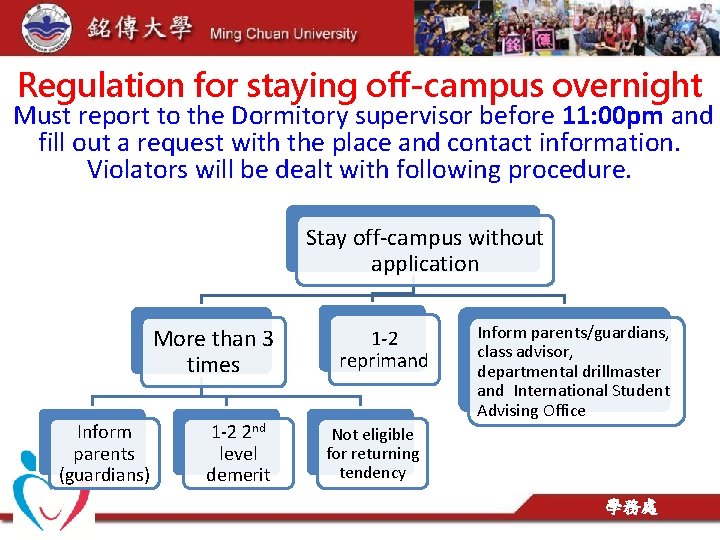 銘傳大學 Ming Chuan University

銘 傳

Regulation for staying off-campus overnight

Must report to the Dormitory supervisor before **11:00pm** and fill out a request with the place and contact information. Violators will be dealt with following procedure.

Stay off-campus without application

More than 3 times

1-2 reprimand

Inform parents/guardians, class advisor, departmental drillmaster and International Student Advising Office

Inform parents (guardians)

1-2 $2^{nd}$ level demerit

Not eligible for returning tendency

學務處